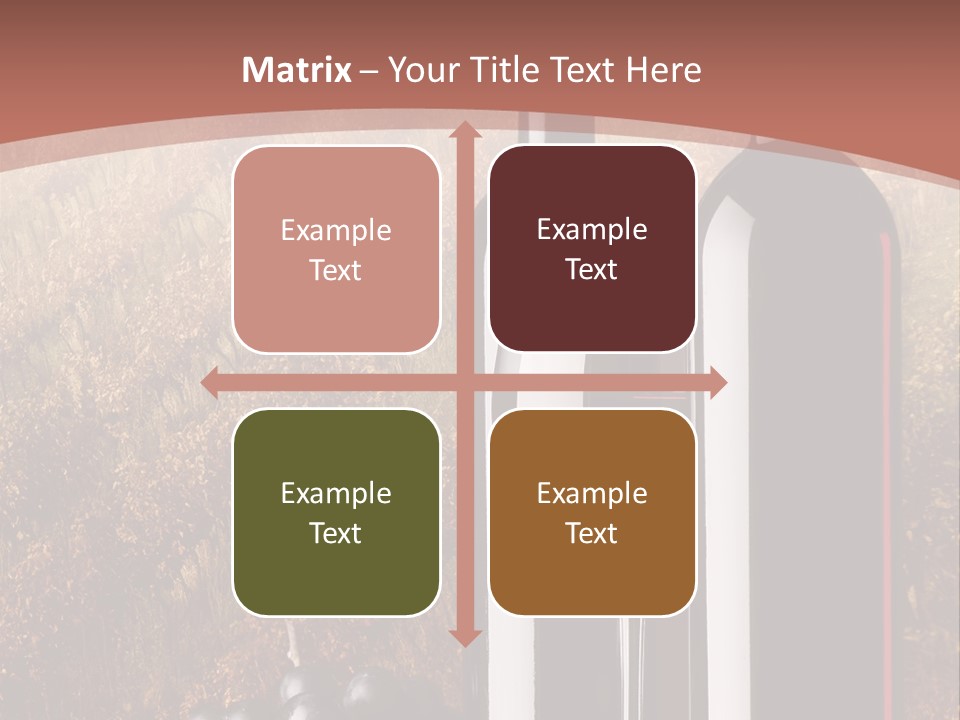 Matrix – Your Title Text Here

Example Text

Example Text

Example Text

Example Text